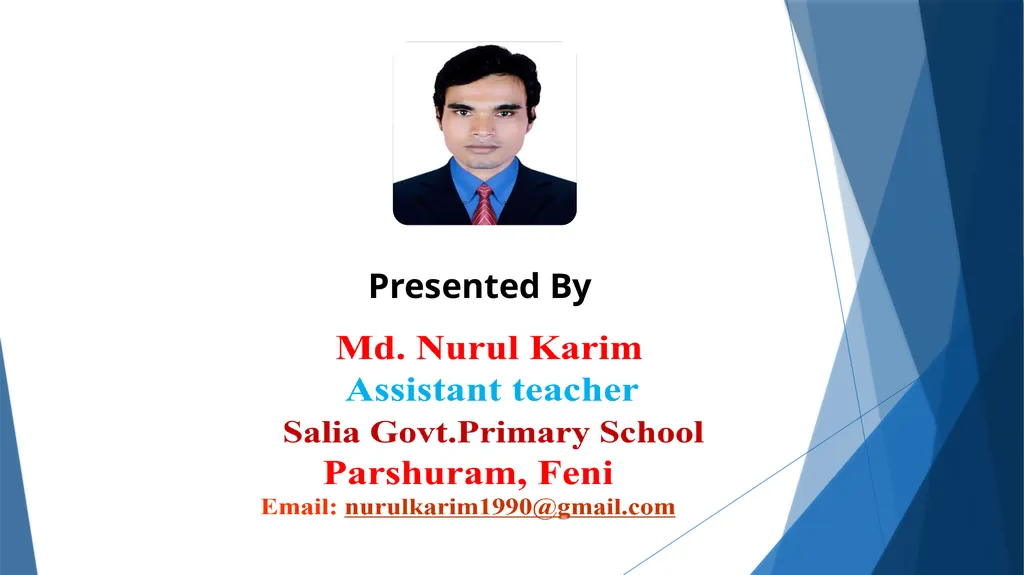 Presented By

Md. Nurul Karim

Assistant teacher

Salia Govt.Primary School

Parshuram, Feni

Email: nurulkarim1990@gmail.com